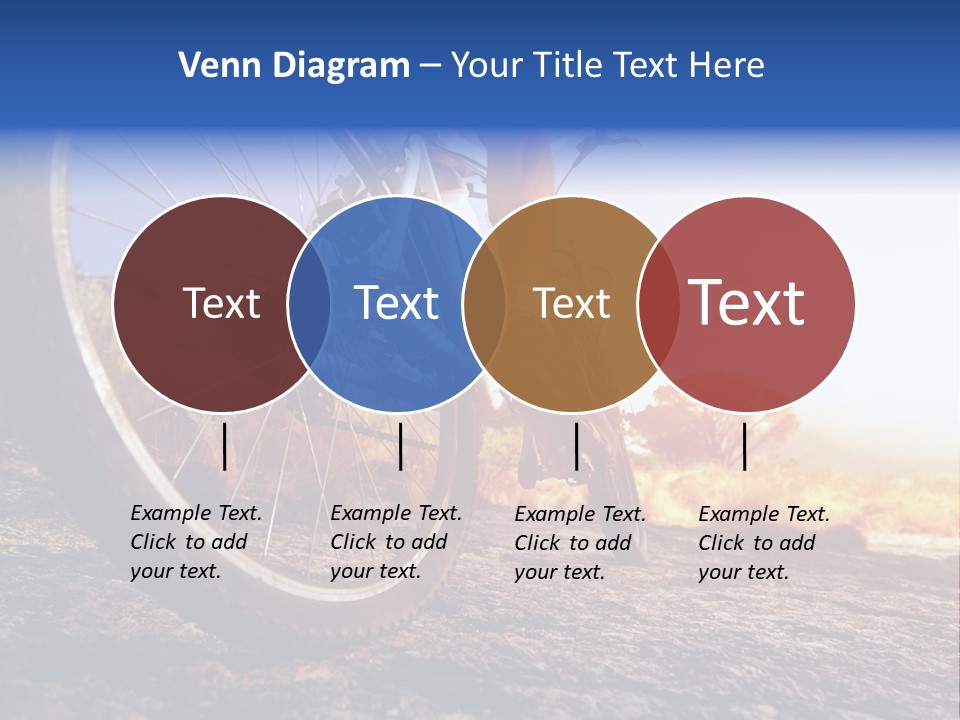 Venn Diagram – Your Title Text Here

Text

Text

Text

Text

Example Text. Click to add your text.

Example Text. Click to add your text.

Example Text. Click to add your text.

Example Text. Click to add your text.